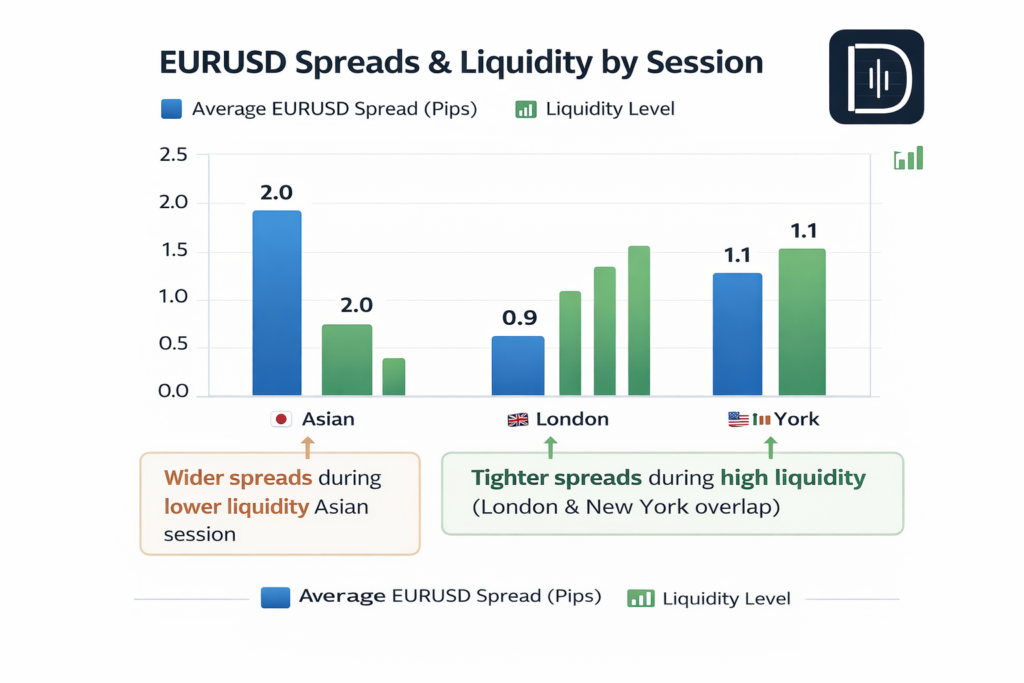 EURUSD Spreads & Liquidity by Session

Average EURUSD Spread (Pips)
Liquidity Level

2.5
2.0
1.5
1.0
0.5
0.0

2.0
2.0
0.9
1.1
1.1

Asian
London
York

Wider spreads during lower liquidity Asian session

Tighter spreads during high liquidity (London & New York overlap)

Average EURUSD Spread (Pips)
Liquidity Level